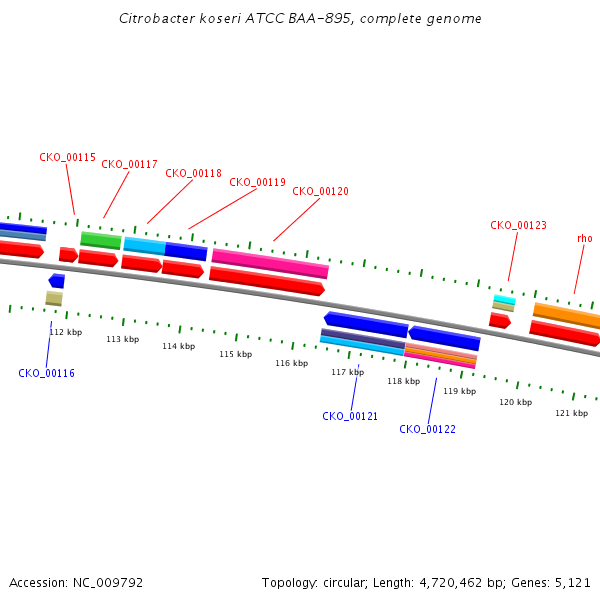 Citrobacter koseri ATCC BAA-895, complete genome

CKO_00115
CKO_00117
CKO_00118
CKO_00119
CKO_00120
CKO_00123
rho

112 kbp
113 kbp
114 kbp
115 kbp
116 kbp
117 kbp
118 kbp
119 kbp
120 kbp
121 kbp

CKO_00116
CKO_00121
CKO_00122

Accession: NC_009792

Topology: circular; Length: 4,720,462 bp; Genes: 5,121